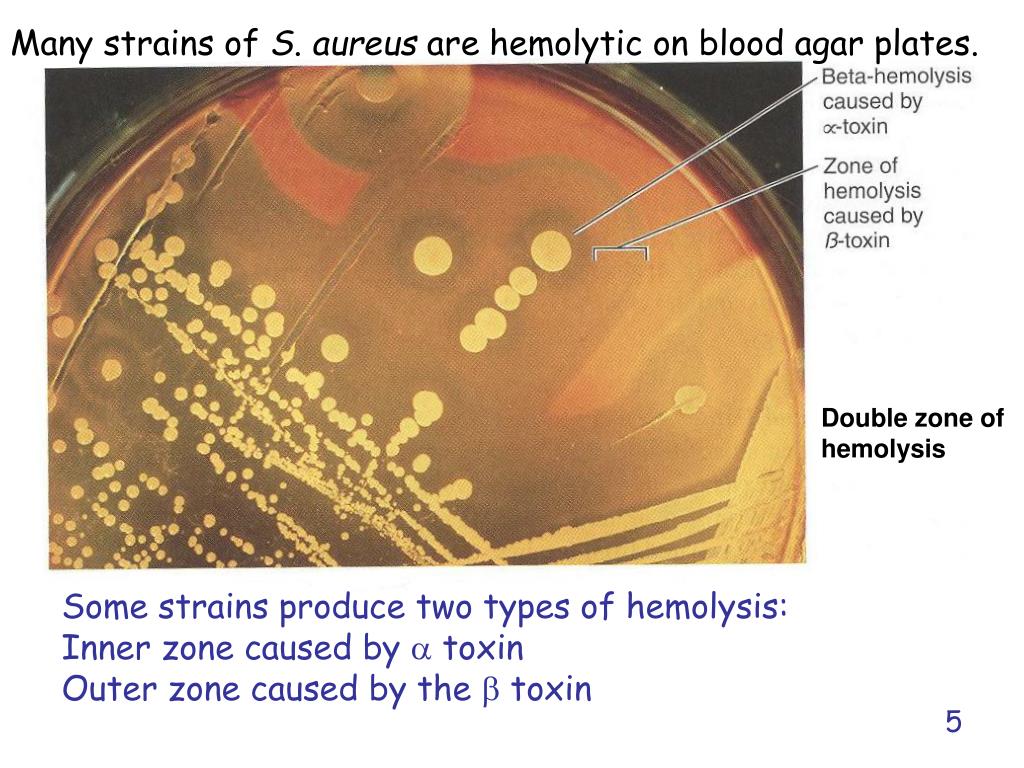 Many strains of S. aureus are hemolytic on blood agar plates.

Beta-hemolysis caused by $\alpha$-toxin

Zone of hemolysis caused by $\beta$-toxin

Double zone of hemolysis

Some strains produce two types of hemolysis:
Inner zone caused by $\alpha$ toxin
Outer zone caused by the $\beta$ toxin

5